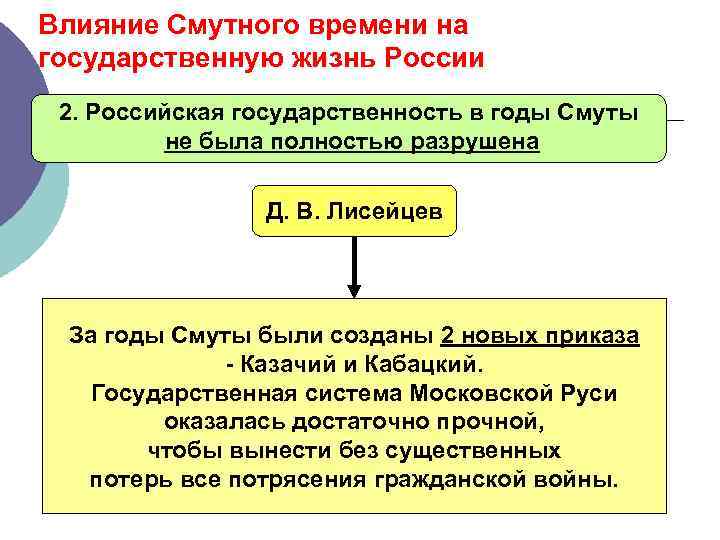 Влияние Смутного времени на государственную жизнь России

2. Российская государственность в годы Смуты не была полностью разрушена

Д. В. Лисейцев

За годы Смуты были созданы 2 новых приказа - Казачий и Кабацкий. Государственная система Московской Руси оказалась достаточно прочной, чтобы вынести без существенных потерь все потрясения гражданской войны.